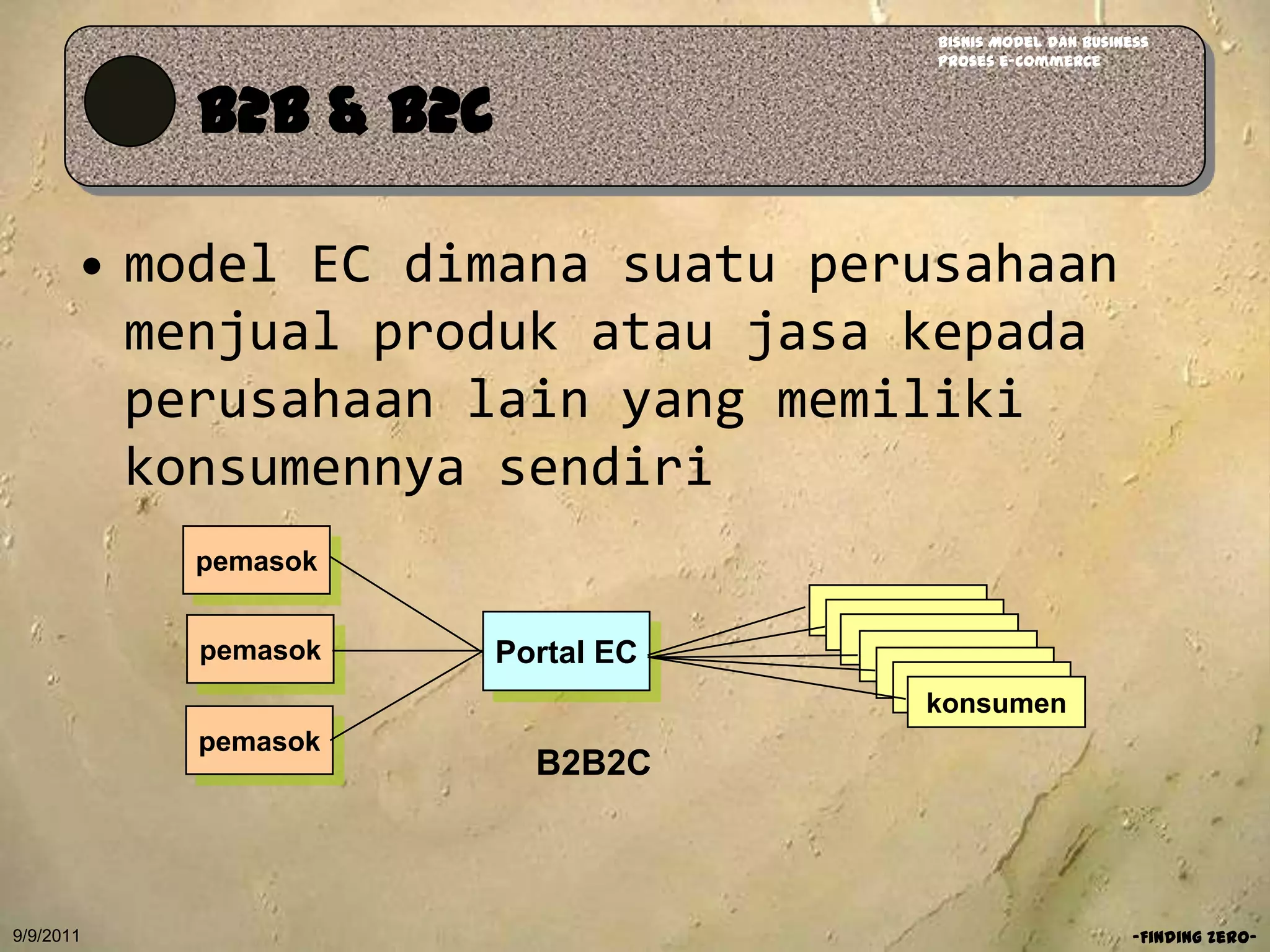 BISNIS MODEL DAN BUSINESS PROSES E-COMMERCE

B2B & B2C

• model EC dimana suatu perusahaan menjual produk atau jasa kepada perusahaan lain yang memiliki konsumennya sendiri

pemasok

pemasok

pemasok

Portal EC

konsumen

B2B2C

9/9/2011

-FINDING ZERO-